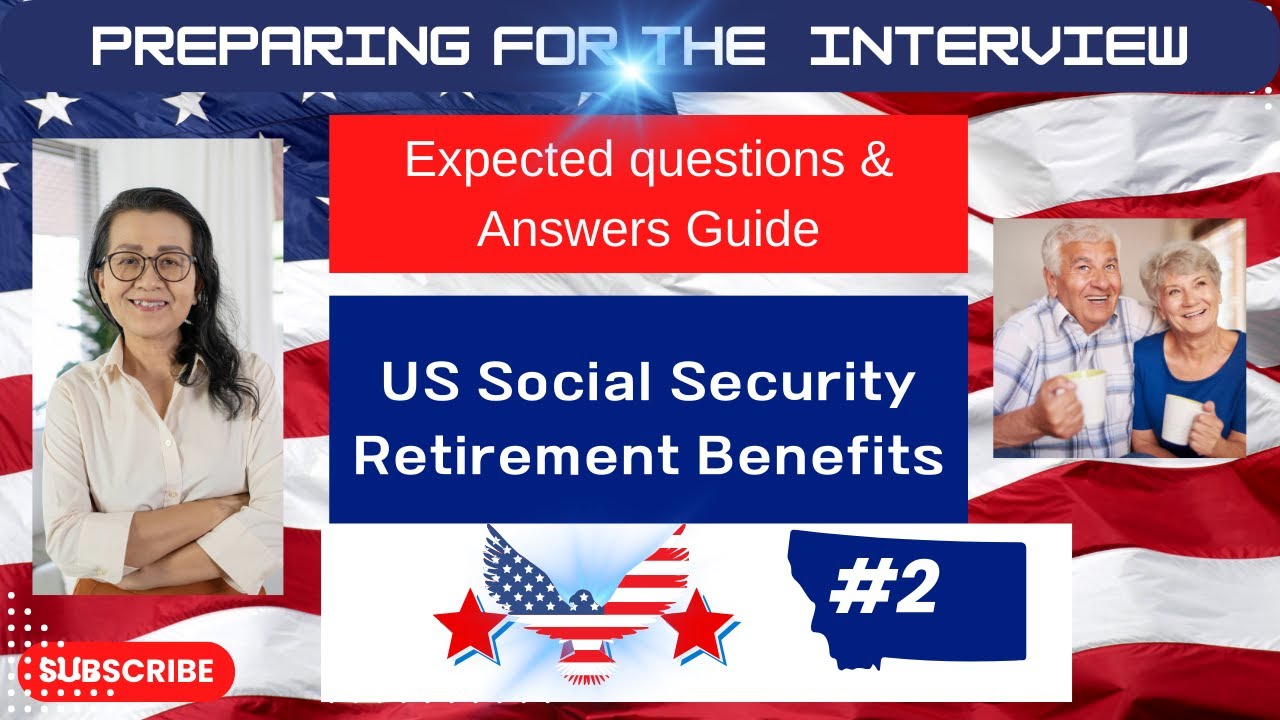 PREPARING FOR THE INTERVIEW

Expected questions & Answers Guide

US Social Security Retirement Benefits

#2

SUBSCRIBE